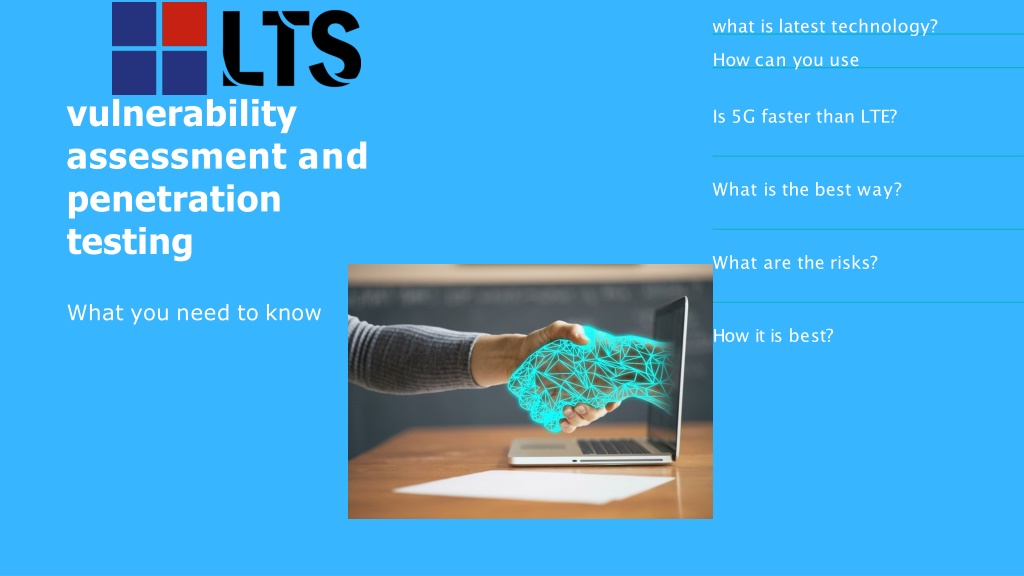 LTS

vulnerability assessment and penetration testing

What you need to know

what is latest technology?

How can you use

Is 5G faster than LTE?

What is the best way?

What are the risks?

How it is best?